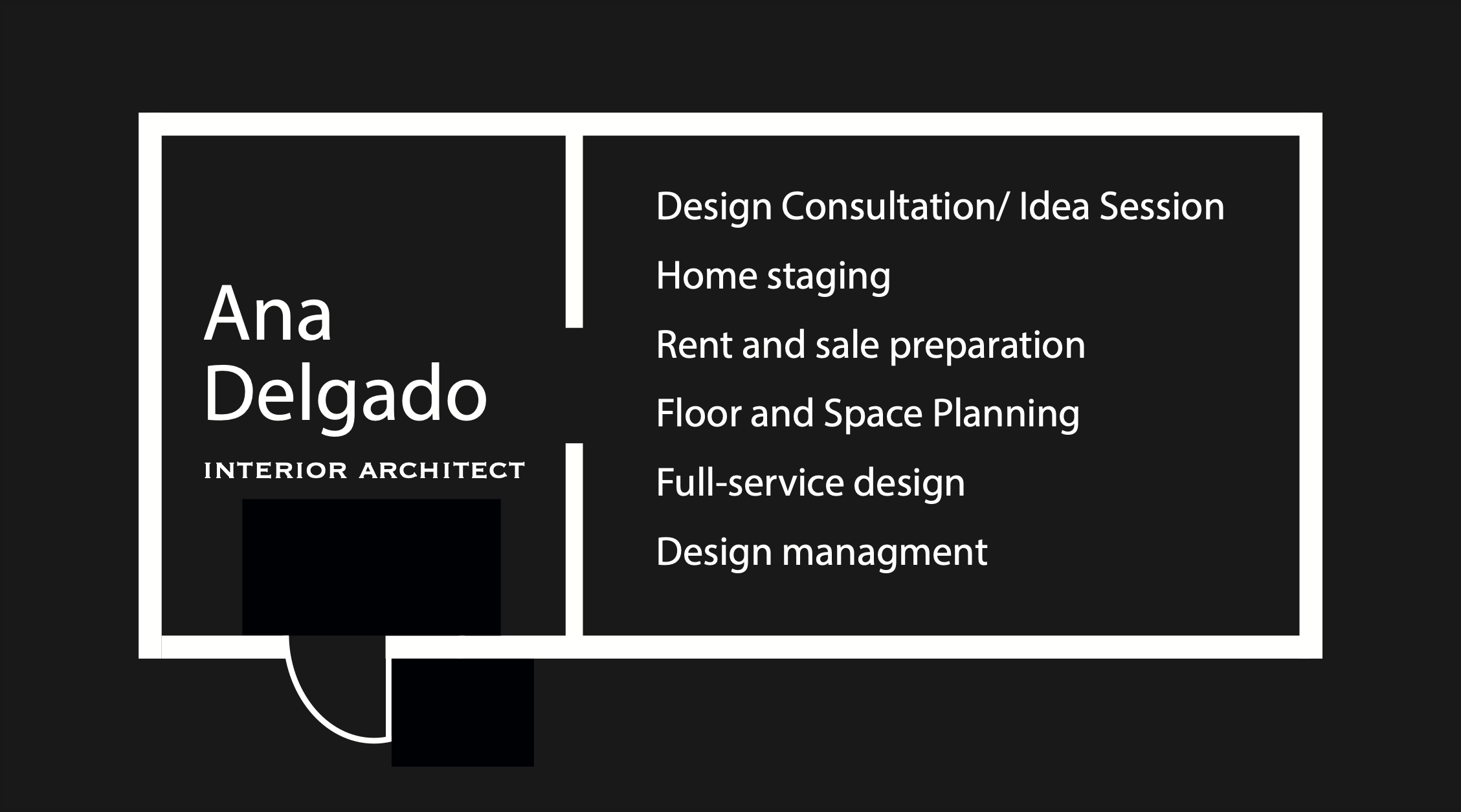 Ana Delgado

INTERIOR ARCHITECT

Design Consultation/ Idea Session

Home staging

Rent and sale preparation

Floor and Space Planning

Full-service design

Design managment